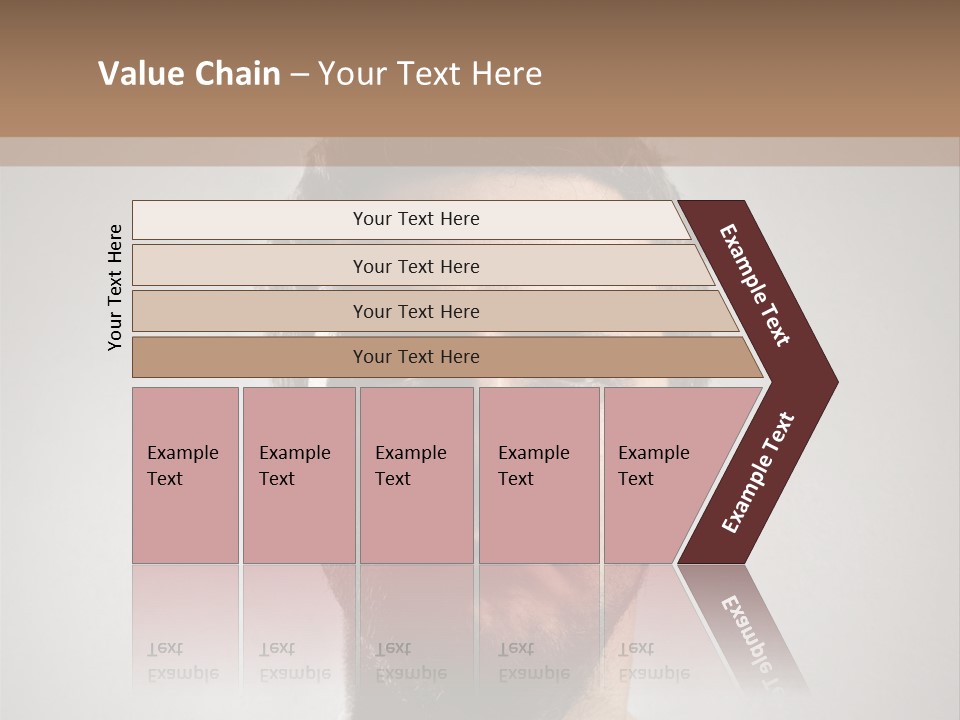 Value Chain – Your Text Here

Your Text Here

Your Text Here

Your Text Here

Your Text Here

Your Text Here

Example Text

Example Text

Example Text

Example Text

Example Text

Example Text

Example Text